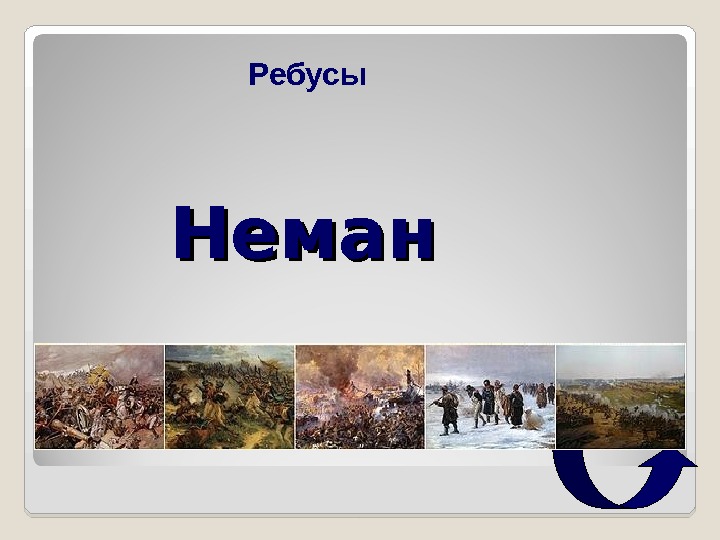 Ребусы

Неман